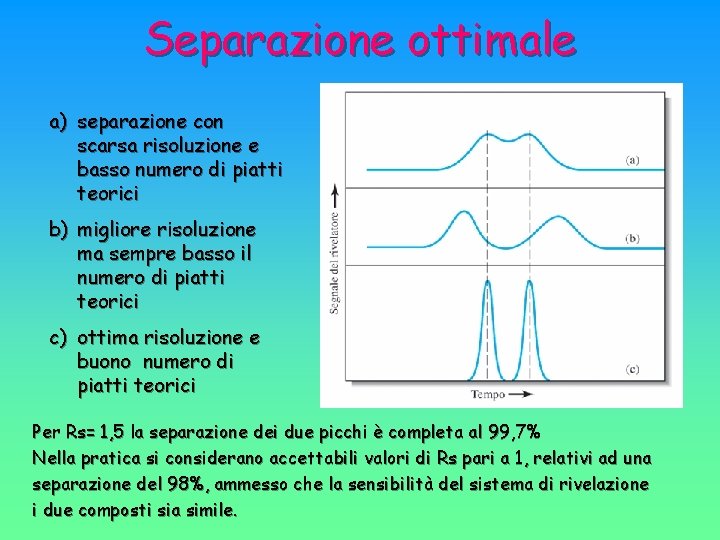 Separazione ottimale

a) separazione con scarsa risoluzione e basso numero di piatti teorici

b) migliore risoluzione ma sempre basso il numero di piatti teorici

c) ottima risoluzione e buono numero di piatti teorici

Segnale del rivelatore

(a)

(b)

(c)

Tempo

Per Rs= 1,5 la separazione dei due picchi è completa al 99,7%
Nella pratica si considerano accettabili valori di Rs pari a 1, relativi ad una separazione del 98%, ammesso che la sensibilità del sistema di rivelazione i due composti sia simile.